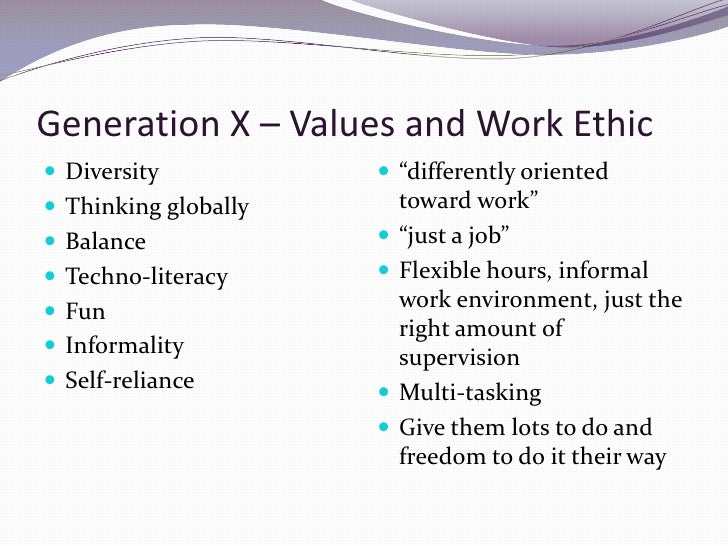 Generation X – Values and Work Ethic

- Diversity
- Thinking globally
- Balance
- Techno-literacy
- Fun
- Informality
- Self-reliance

- “differently oriented toward work”
- “just a job”
- Flexible hours, informal work environment, just the right amount of supervision
- Multi-tasking
- Give them lots to do and freedom to do it their way